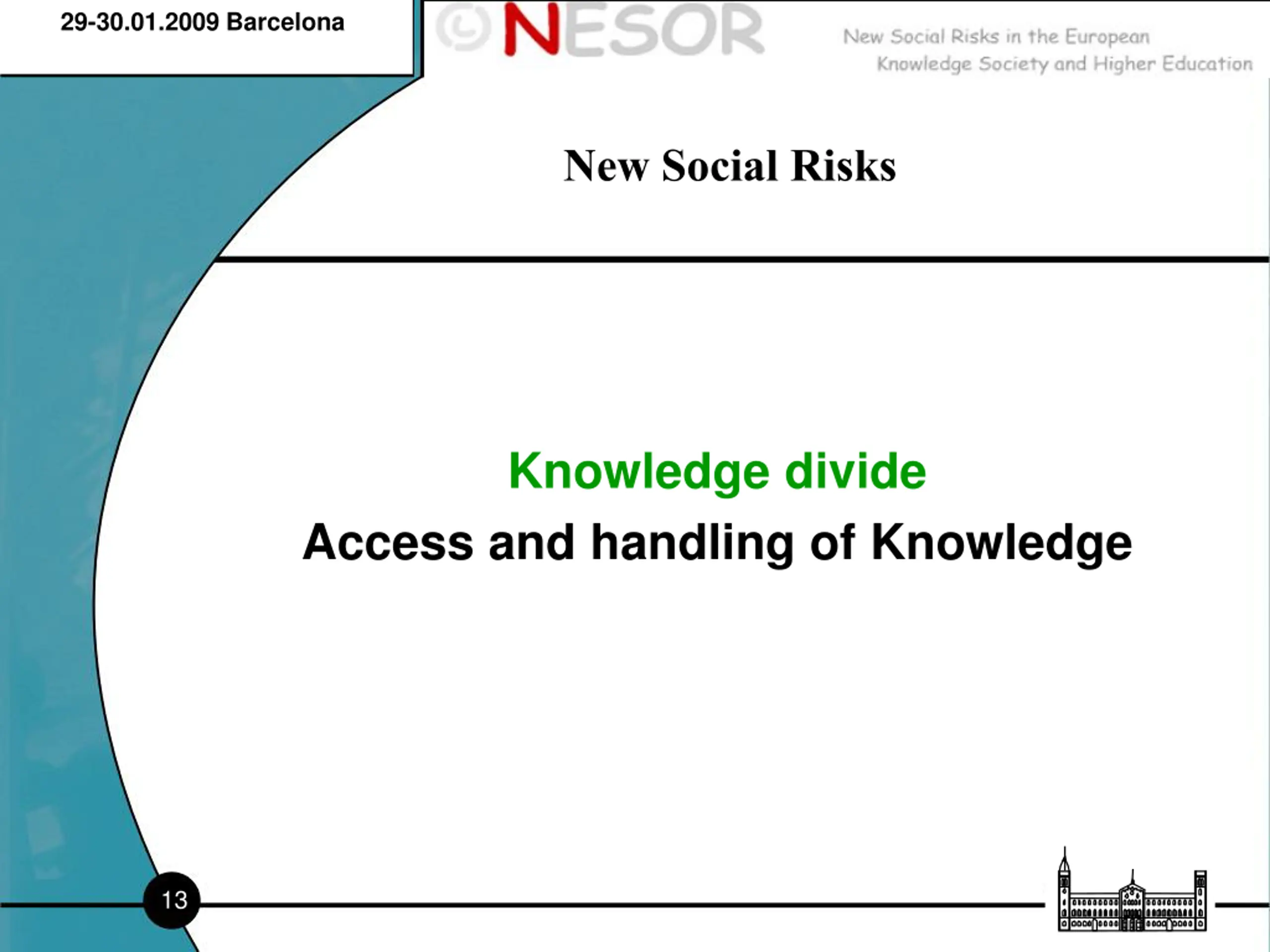 29-30.01.2009 Barcelona

NESOR

New Social Risks in the European Knowledge Society and Higher Education

New Social Risks

Knowledge divide

Access and handling of Knowledge

13